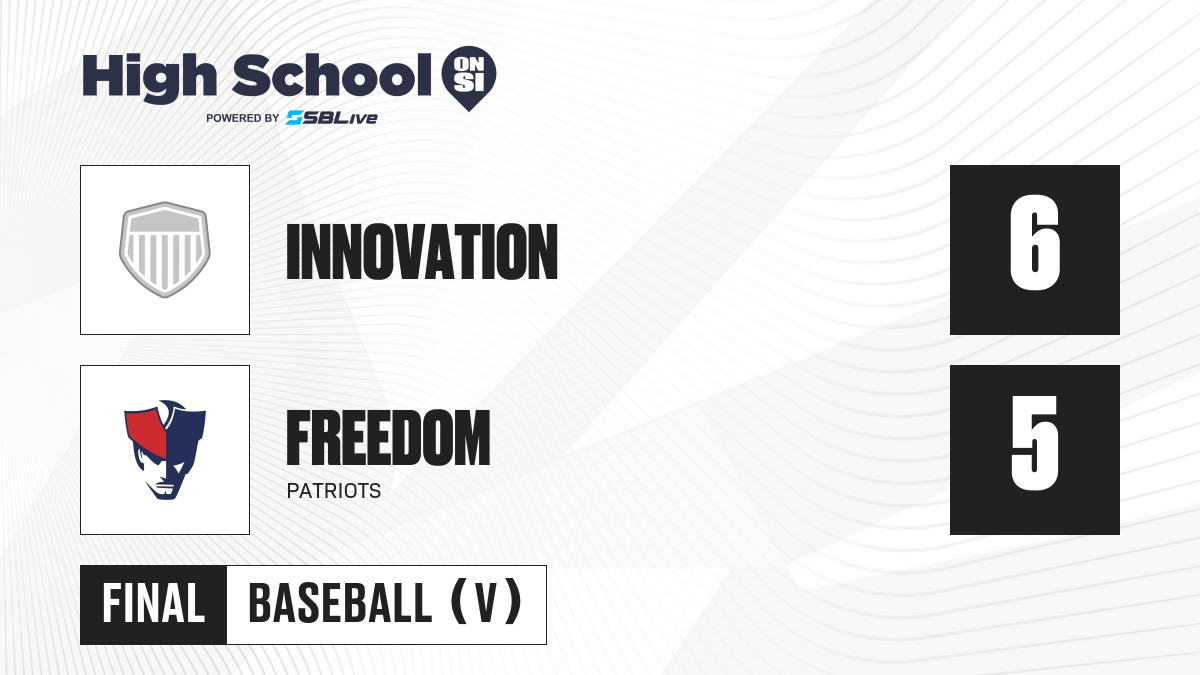 High School ON SI
POWERED BY SBLive

INNOVATION

6

FREEDOM
PATRIOTS

5

FINAL BASEBALL (V)